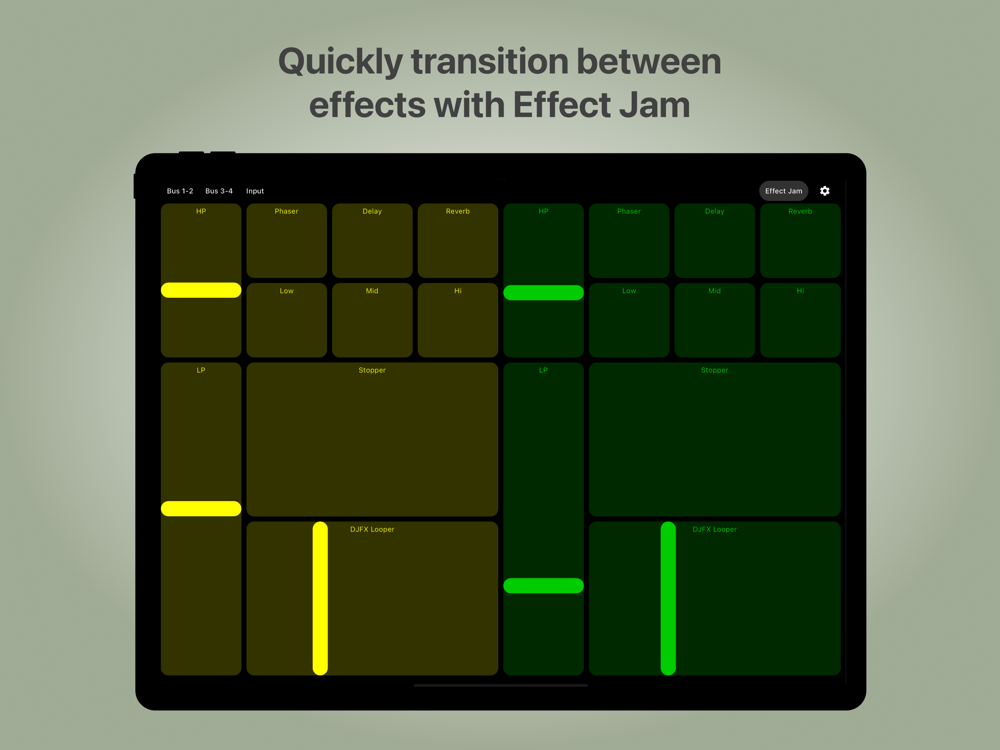 Quickly transition between effects with Effect Jam

Bus 1-2 Bus 3-4 Input

Effect Jam

HP

Phaser

Delay

Reverb

Low

Mid

Hi

LP

Stopper

DJFX Looper

HP

Phaser

Delay

Reverb

Low

Mid

Hi

LP

Stopper

DJFX Looper